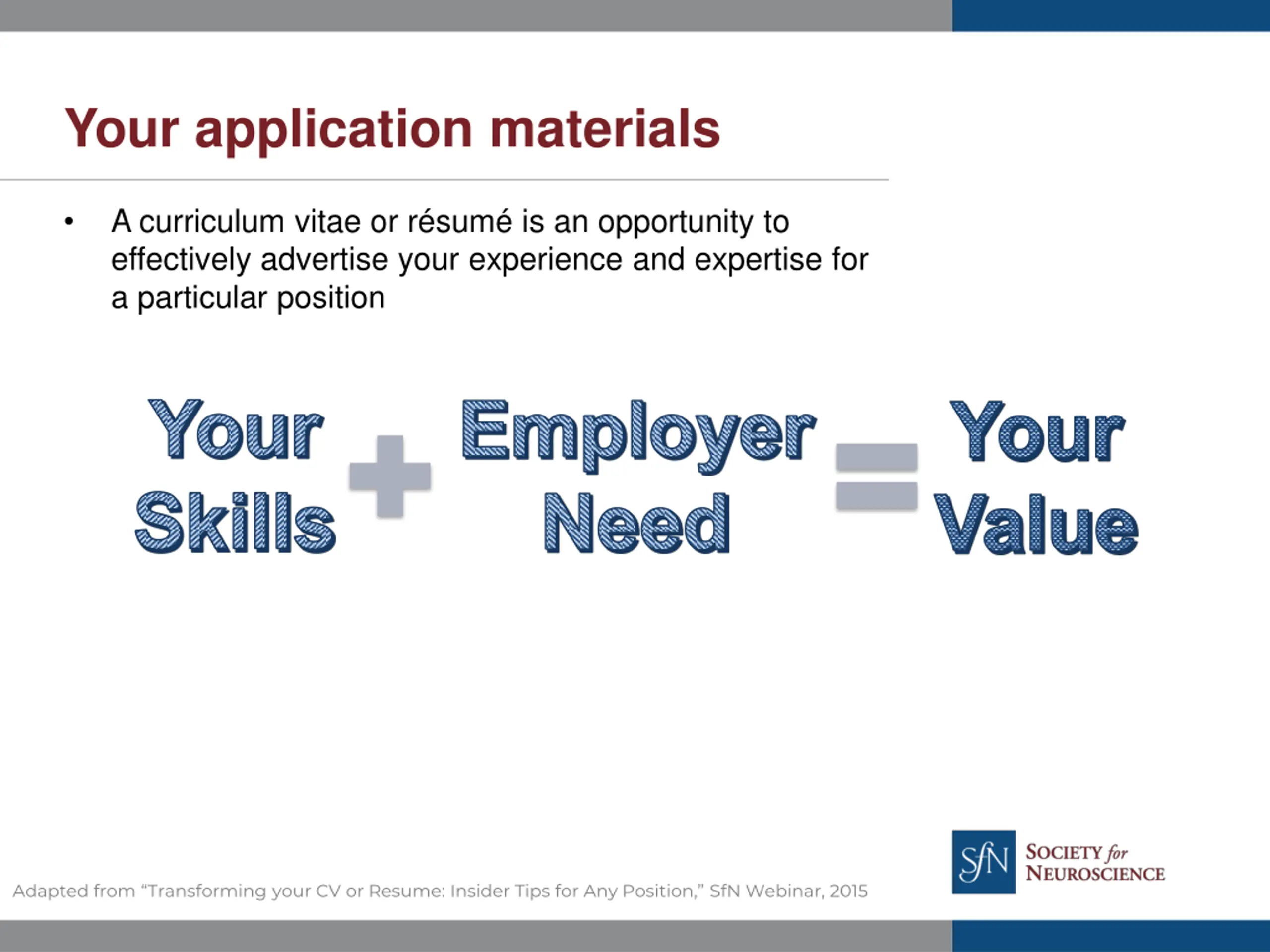 Your application materials

• A curriculum vitae or résumé is an opportunity to effectively advertise your experience and expertise for a particular position

Your Skills + Employer Need = Your Value

Adapted from "Transforming your CV or Resume: Insider Tips for Any Position," SfN Webinar, 2015

SfN SOCIETY for NEUROSCIENCE